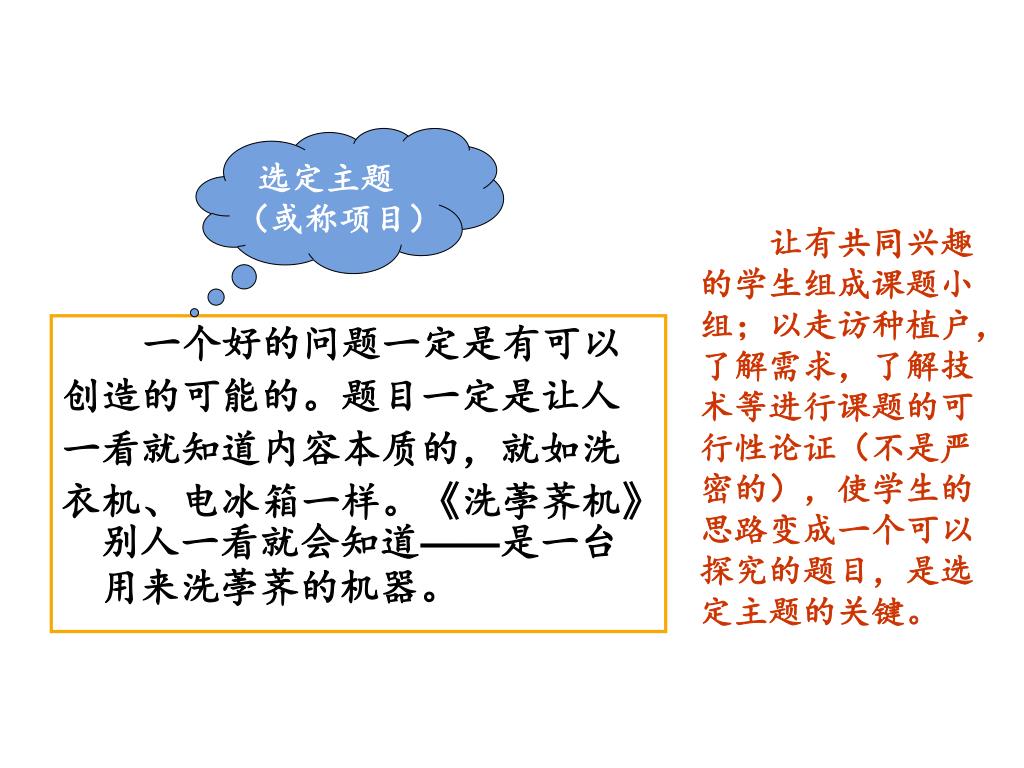 选定主题
（或称项目）

一个好的问题一定是有可以创造的可能的。题目一定是让人一看就知道内容本质的，就如洗衣机、电冰箱一样。《洗荸荠机》别人一看就会知道——是一台用来洗荸荠的机器。

让有共同兴趣的学生组成课题小组；以走访种植户，了解需求，了解技术等进行课题的可行性论证（不是严密的），使学生的思路变成一个可以探究的题目，是选定主题的关键。